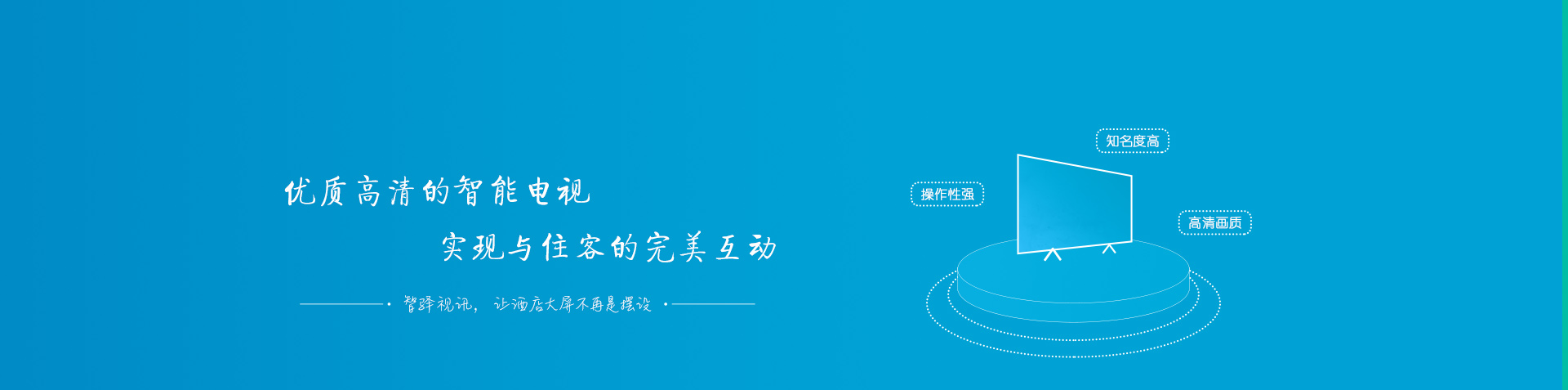 优质高清的智能电视

实现与住客的完美互动

智驿视讯，让酒店大屏不再是摆设

知名度高

操作性强

高清画质